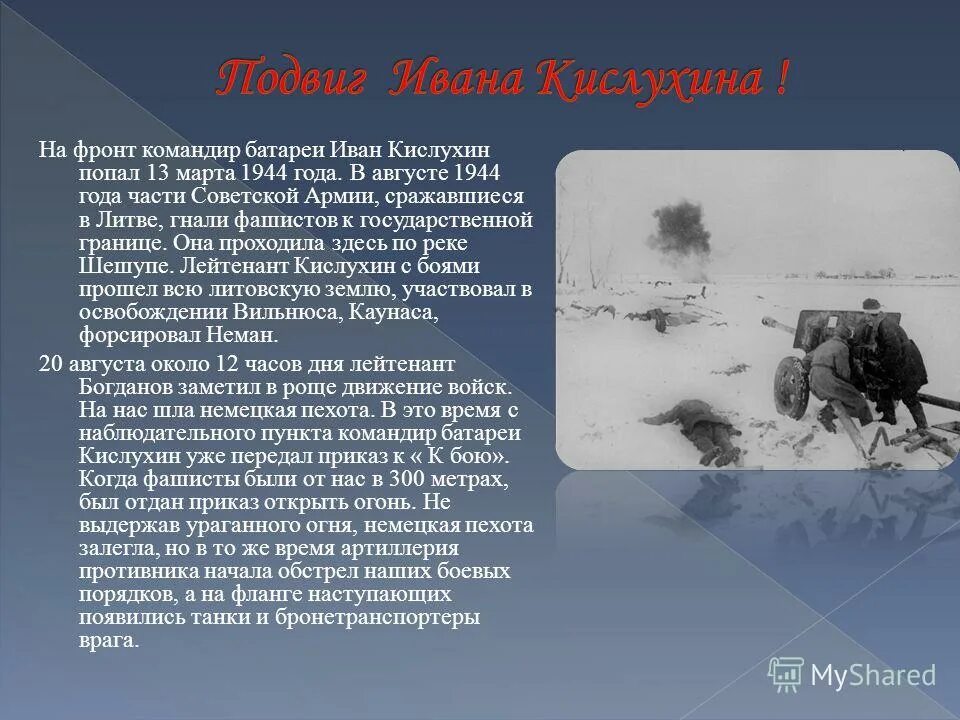 Подвиг Ивана Кислухина !

На фронт командир батареи Иван Кислухин попал 13 марта 1944 года. В августе 1944 года части Советской Армии, сражавшиеся в Литве, гнали фашистов к государственной границе. Она проходила здесь по реке Шешупе. Лейтенант Кислухин с боями прошел всю литовскую землю, участвовал в освобождении Вильнюса, Каунаса, форсировал Неман.

20 августа около 12 часов дня лейтенант Богданов заметил в роще движение войск. На нас шла немецкая пехота. В это время с наблюдательного пункта командир батареи Кислухин уже передал приказ к « К бою». Когда фашисты были от нас в 300 метрах, был отдан приказ открыть огонь. Не выдержав ураганного огня, немецкая пехота залегла, но в то же время артиллерия противника начала обстрел наших боевых порядков, а на фланге наступающих появились танки и бронетранспортеры врага.

MyShared